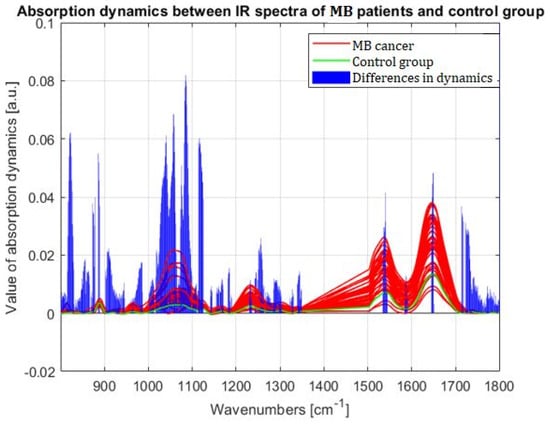 Absorption dynamics between IR spectra of MB patients and control group

MB cancer
Control group
Differences in dynamics

Value of absorption dynamics [a.u.]

0.1
0.08
0.06
0.04
0.02
0
-0.02

900 1000 1100 1200 1300 1400 1500 1600 1700 1800

Wavenumbers [$cm^{-1}$]